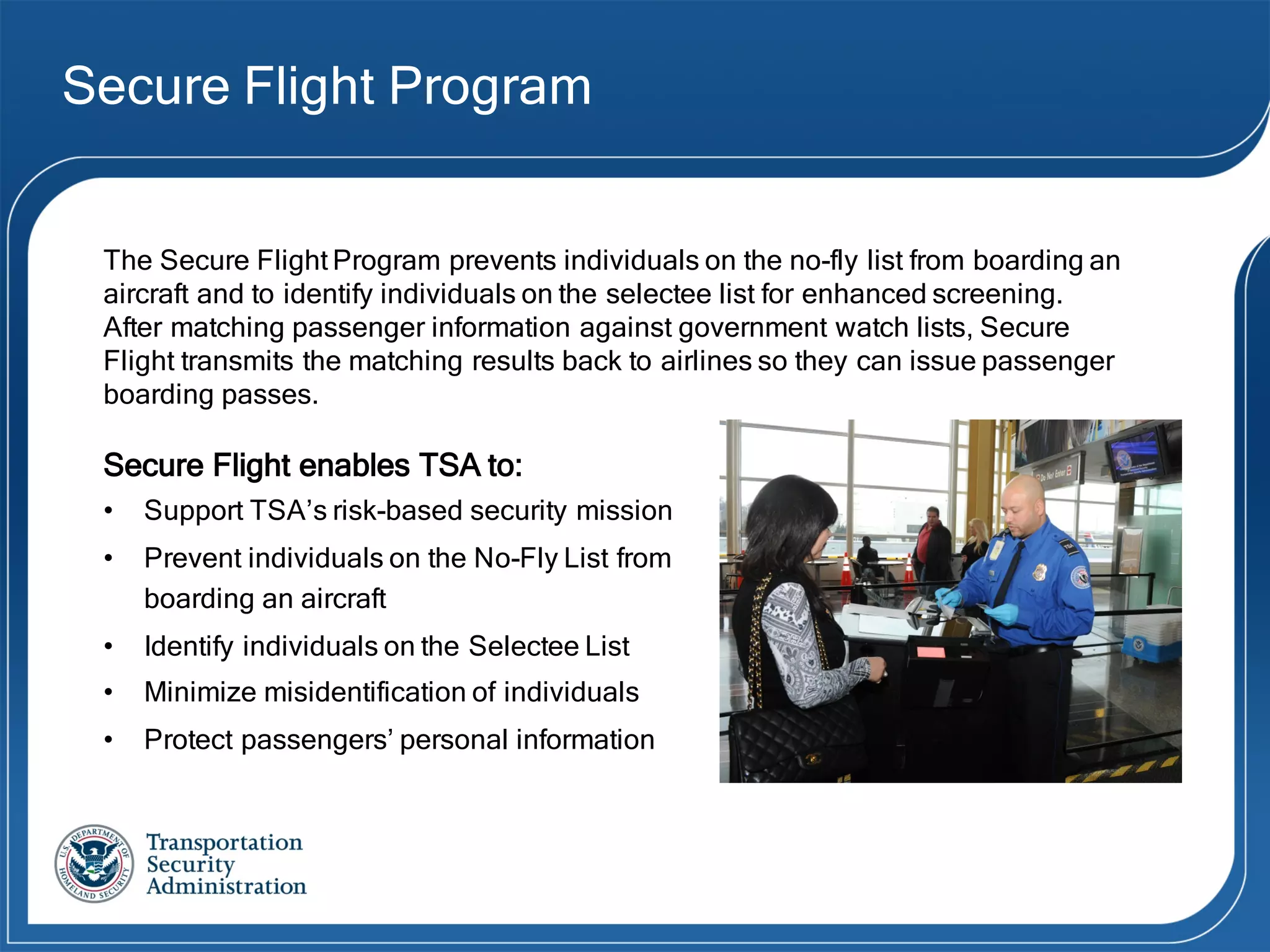 Secure Flight Program

The Secure Flight Program prevents individuals on the no-fly list from boarding an aircraft and to identify individuals on the selectee list for enhanced screening. After matching passenger information against government watch lists, Secure Flight transmits the matching results back to airlines so they can issue passenger boarding passes.

Secure Flight enables TSA to:

• Support TSA's risk-based security mission
• Prevent individuals on the No-Fly List from boarding an aircraft
• Identify individuals on the Selectee List
• Minimize misidentification of individuals
• Protect passengers' personal information

Do Not Enter

U.S. DEPARTMENT OF HOMELAND SECURITY

Transportation Security Administration